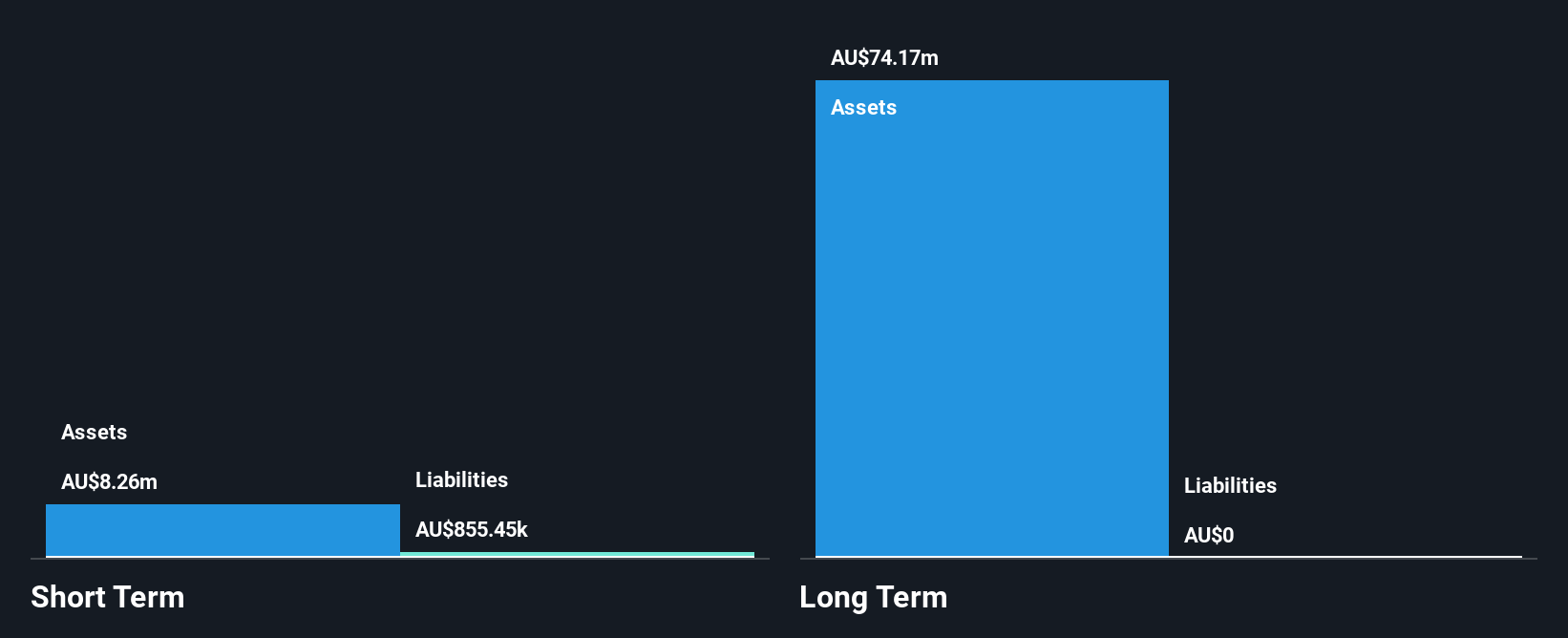 Assets

AU$8.26m

Liabilities

AU$855.45k

Short Term

AU$74.17m

Assets

Liabilities

AU$0

Long Term